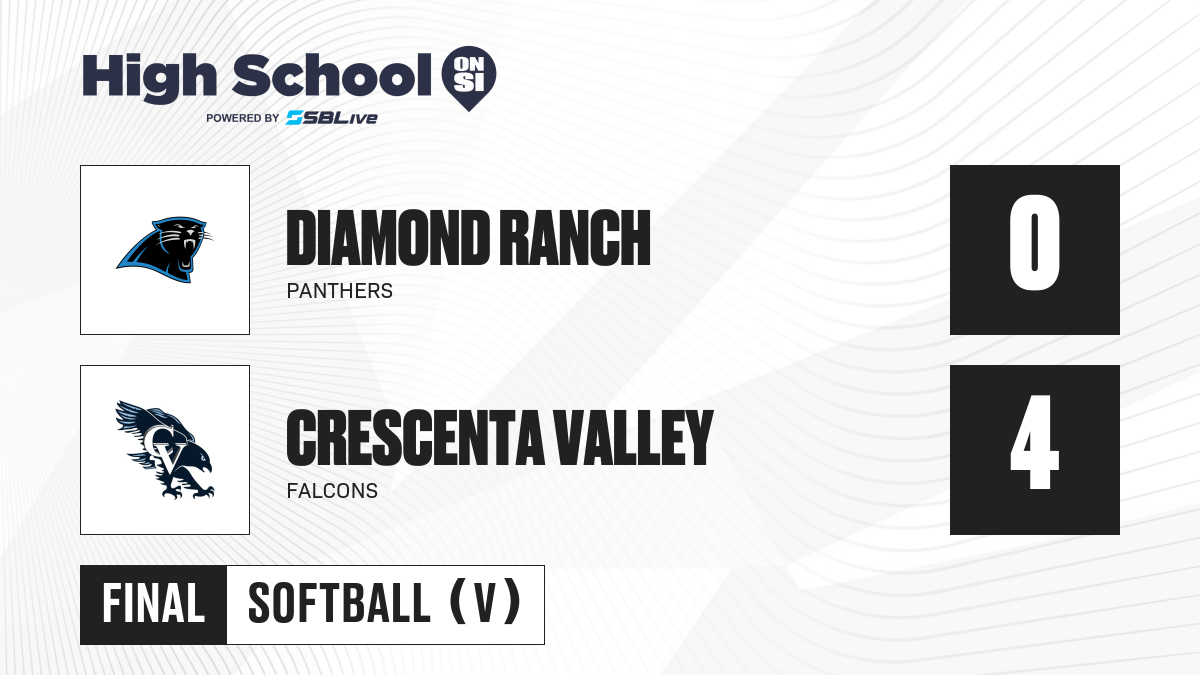 High School ON SI
POWERED BY SBLive

DIAMOND RANCH
PANTHERS
0

CV

CRESCENTA VALLEY
FALCONS
4

FINAL SOFTBALL (V)